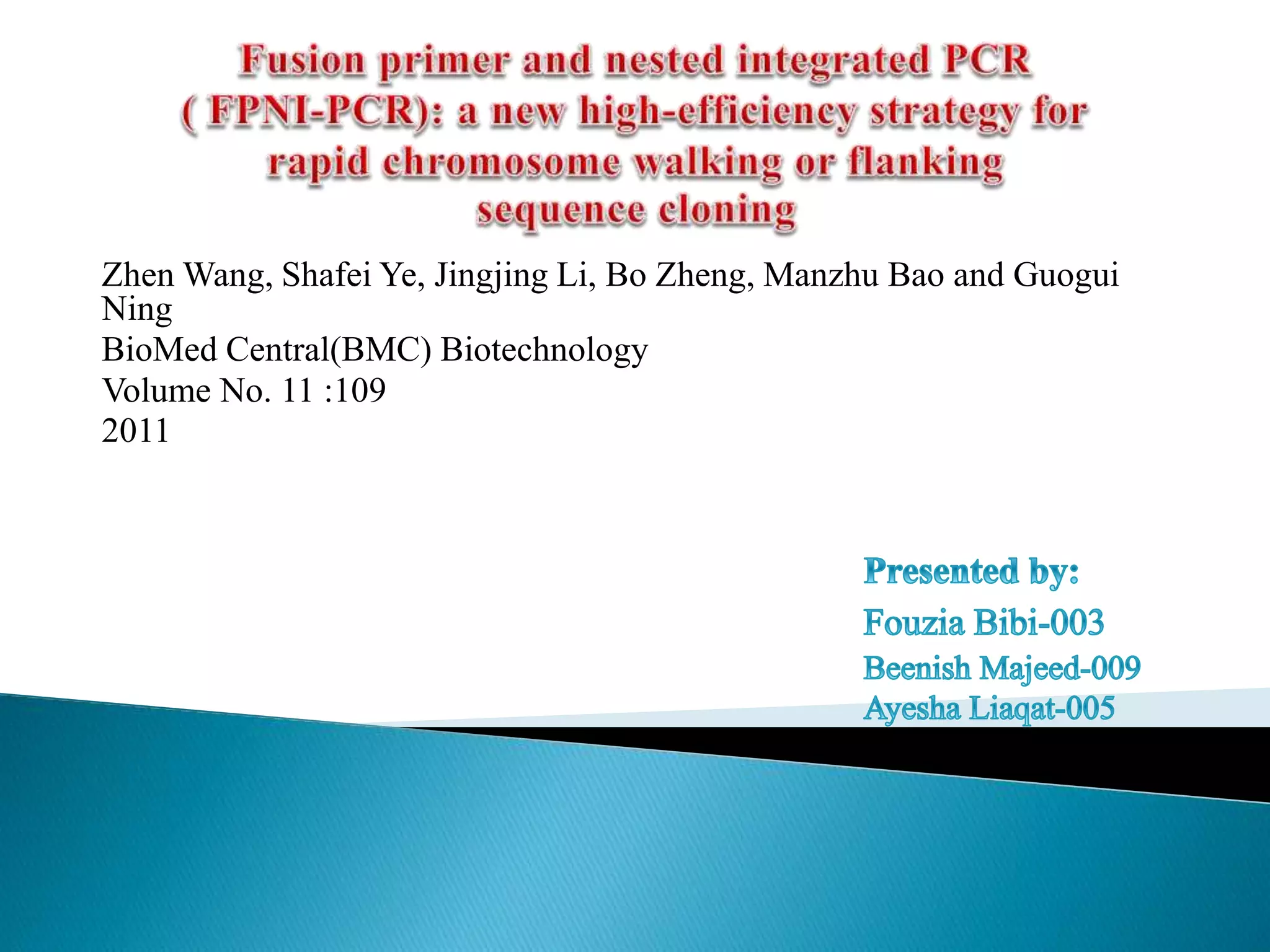 Fusion primer and nested integrated PCR ( FPNI-PCR): a new high-efficiency strategy for rapid chromosome walking or flanking sequence cloning

Zhen Wang, Shafei Ye, Jingjing Li, Bo Zheng, Manzhu Bao and Guogui Ning
BioMed Central(BMC) Biotechnology
Volume No. 11 :109
2011

Presented by:
Fouzia Bibi-003
Beenish Majeed-009
Ayesha Liaqat-005